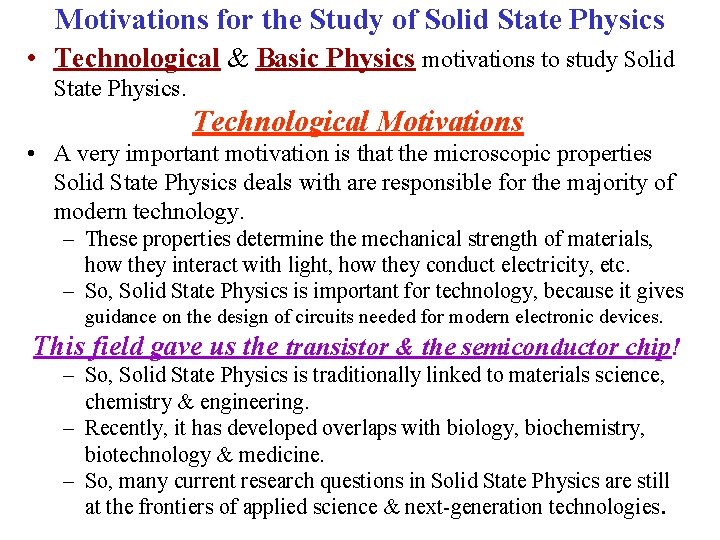 Motivations for the Study of Solid State Physics

• Technological & Basic Physics motivations to study Solid State Physics.

Technological Motivations

• A very important motivation is that the microscopic properties Solid State Physics deals with are responsible for the majority of modern technology.
– These properties determine the mechanical strength of materials, how they interact with light, how they conduct electricity, etc.
– So, Solid State Physics is important for technology, because it gives guidance on the design of circuits needed for modern electronic devices.

This field gave us the transistor & the semiconductor chip!
– So, Solid State Physics is traditionally linked to materials science, chemistry & engineering.
– Recently, it has developed overlaps with biology, biochemistry, biotechnology & medicine.
– So, many current research questions in Solid State Physics are still at the frontiers of applied science & next-generation technologies.